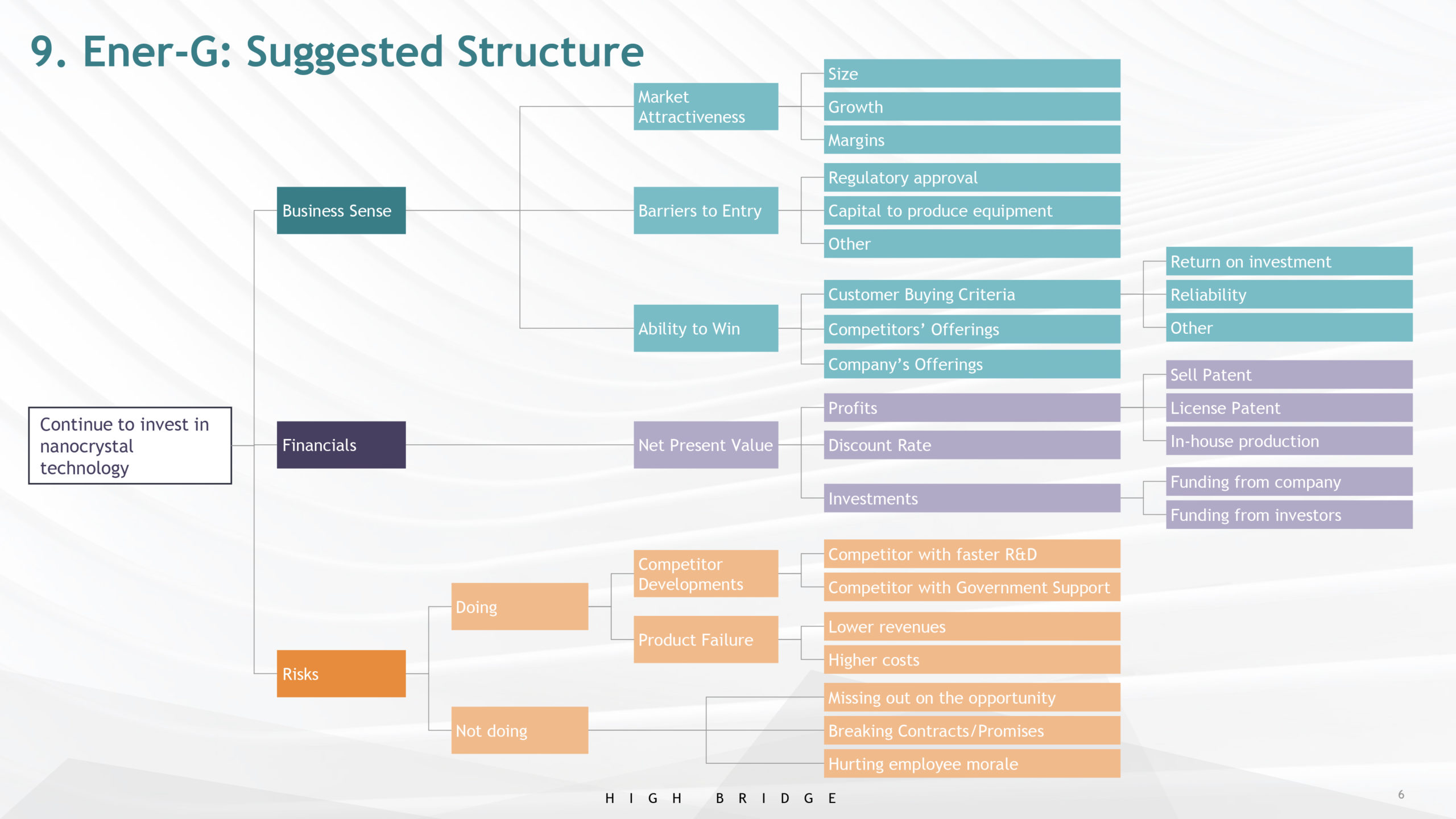 9. Ener-G: Suggested Structure

Continue to invest in nanocrystal technology

Business Sense

Market Attractiveness

Size

Growth

Margins

Barriers to Entry

Regulatory approval

Capital to produce equipment

Other

Ability to Win

Customer Buying Criteria

Return on investment

Reliability

Other

Competitors' Offerings

Company's Offerings

Financials

Net Present Value

Profits

Sell Patent

License Patent

In-house production

Discount Rate

Investments

Funding from company

Funding from investors

Risks

Doing

Competitor Developments

Competitor with faster R&D

Competitor with Government Support

Product Failure

Lower revenues

Higher costs

Not doing

Missing out on the opportunity

Breaking Contracts/Promises

Hurting employee morale

HIGH BRIDGE

6